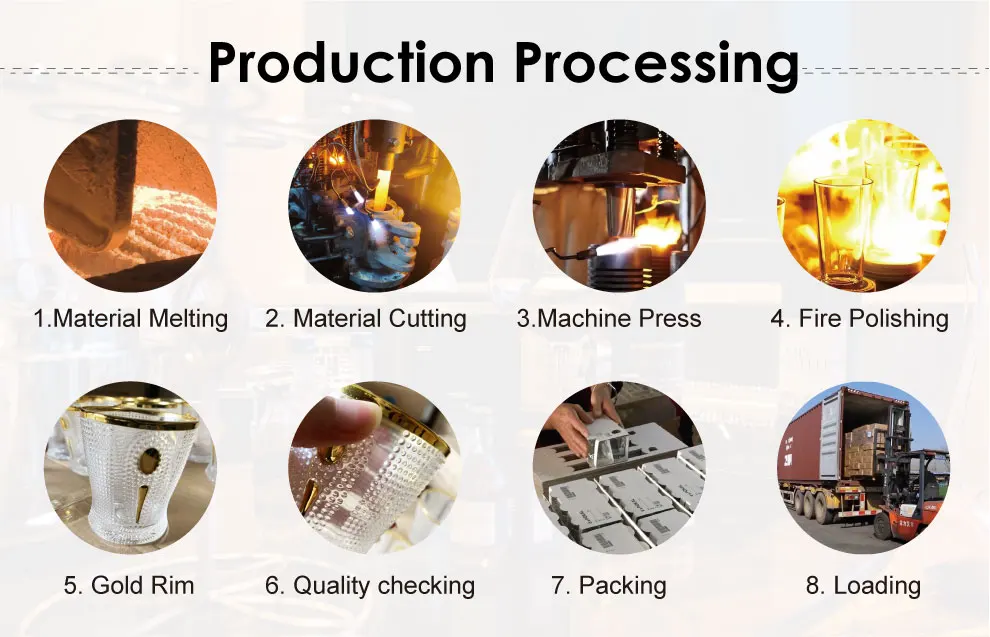 Production Processing

1.Material Melting

2. Material Cutting

3.Machine Press

4. Fire Polishing

5. Gold Rim

6. Quality checking

7. Packing

8. Loading